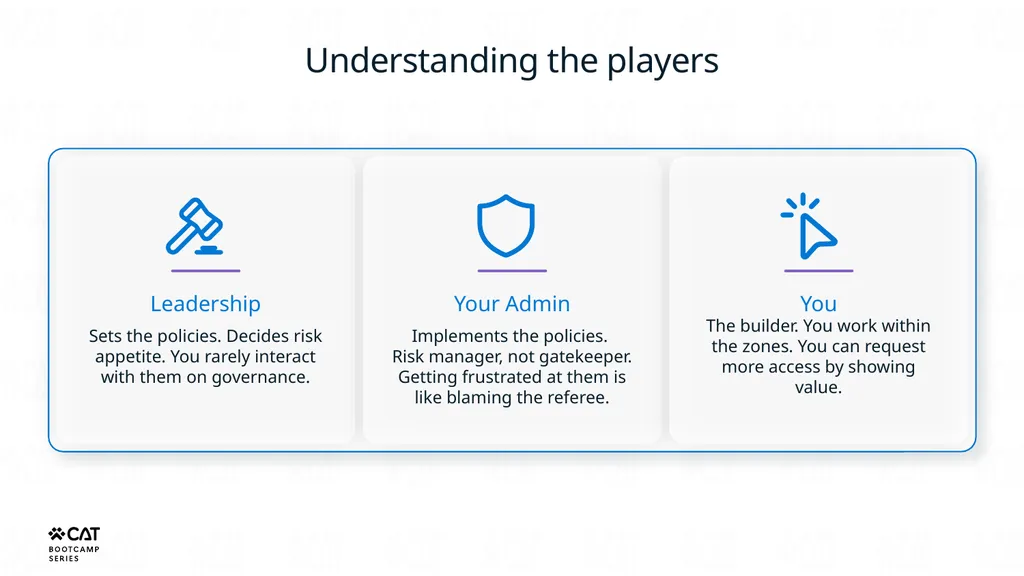 Understanding the players

Leadership

Sets the policies. Decides risk appetite. You rarely interact with them on governance.

Your Admin

Implements the policies. Risk manager, not gatekeeper. Getting frustrated at them is like blaming the referee.

You

The builder. You work within the zones. You can request more access by showing value.

CAT
BOOTCAMP
SERIES